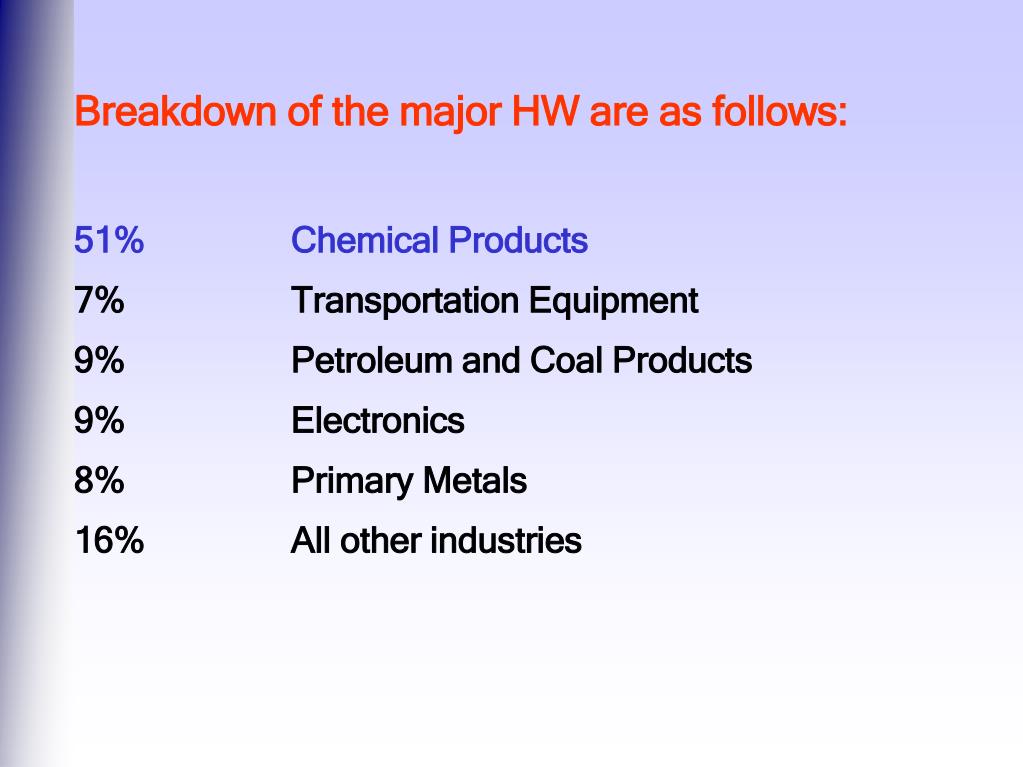 Breakdown of the major HW are as follows:

51% Chemical Products
7% Transportation Equipment
9% Petroleum and Coal Products
9% Electronics
8% Primary Metals
16% All other industries